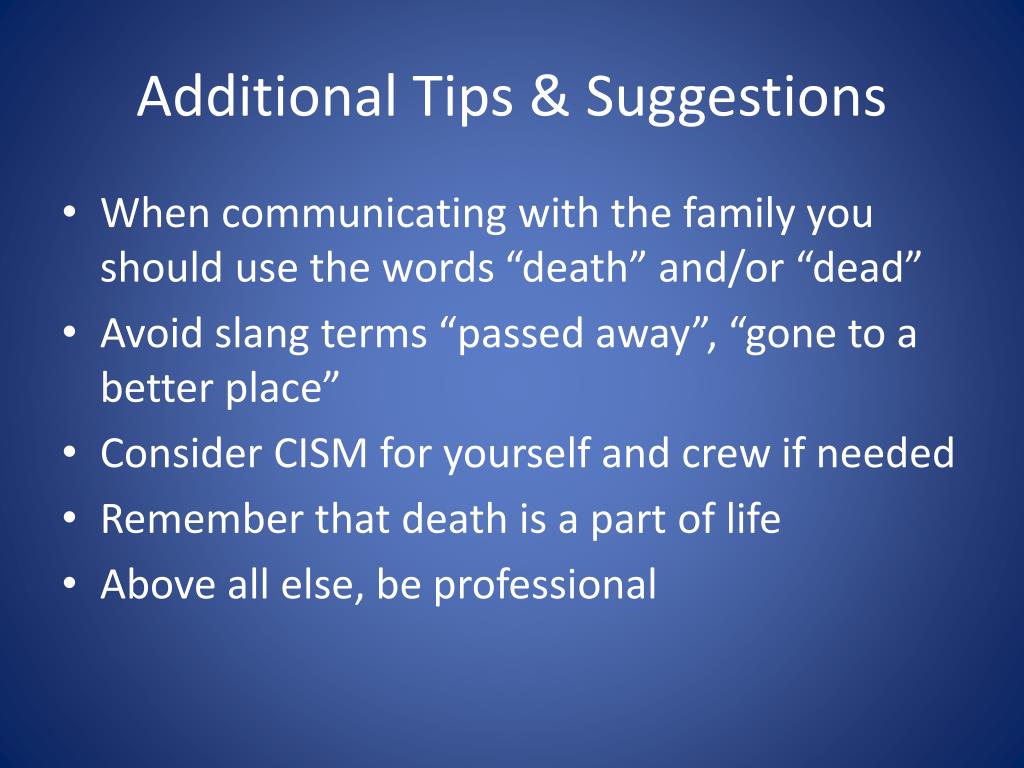 Additional Tips & Suggestions

• When communicating with the family you should use the words “death” and/or “dead”
• Avoid slang terms “passed away”, “gone to a better place”
• Consider CISM for yourself and crew if needed
• Remember that death is a part of life
• Above all else, be professional